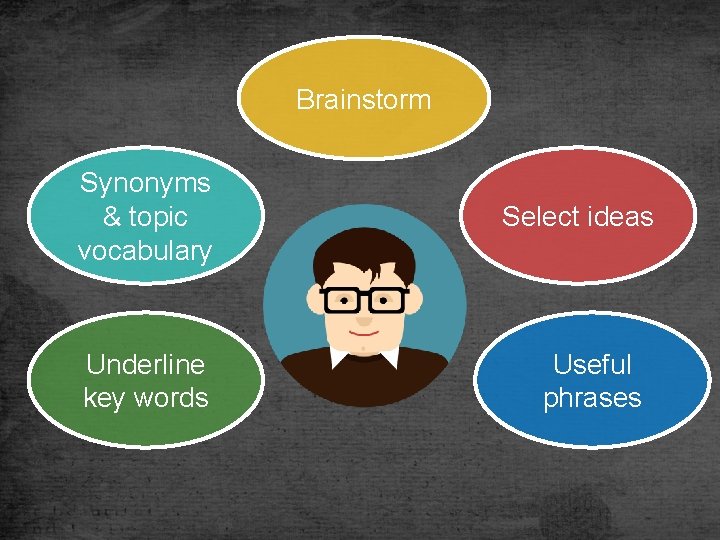 Brainstorm

Synonyms & topic vocabulary

Select ideas

Underline key words

Useful phrases